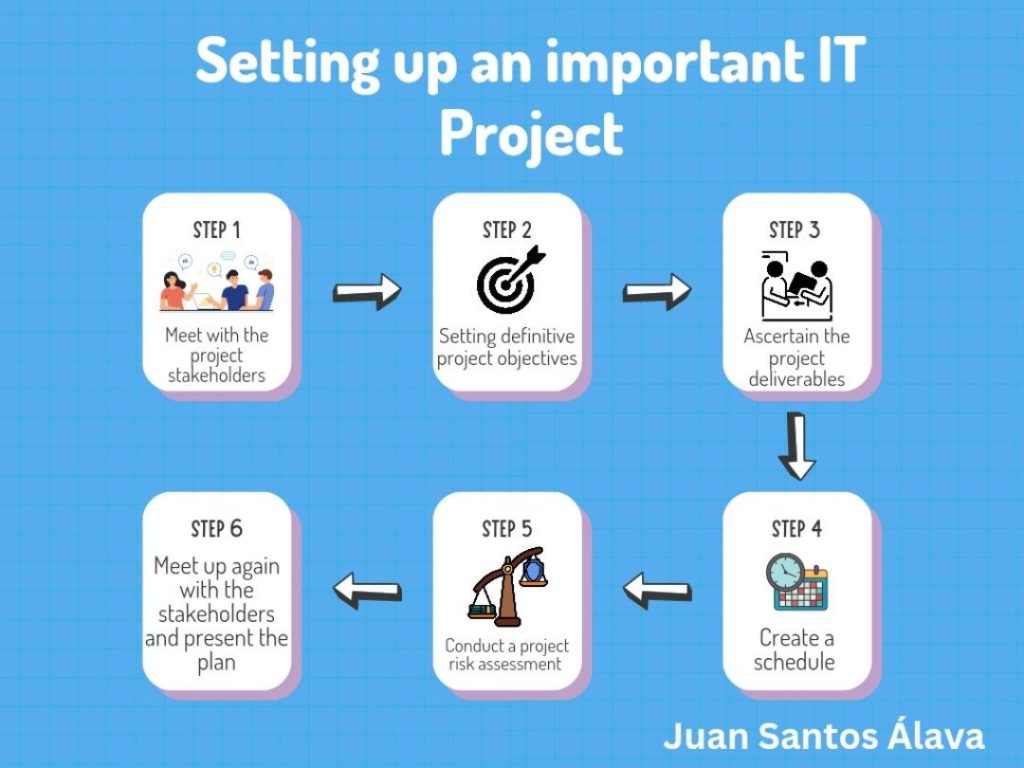 Setting up an important IT Project

STEP 1
Meet with the project stakeholders

STEP 2
Setting definitive project objectives

STEP 3
Ascertain the project deliverables

STEP 4
Create a schedule

STEP 5
Conduct a project risk assessment

STEP 6
Meet up again with the stakeholders and present the plan

Juan Santos Álava